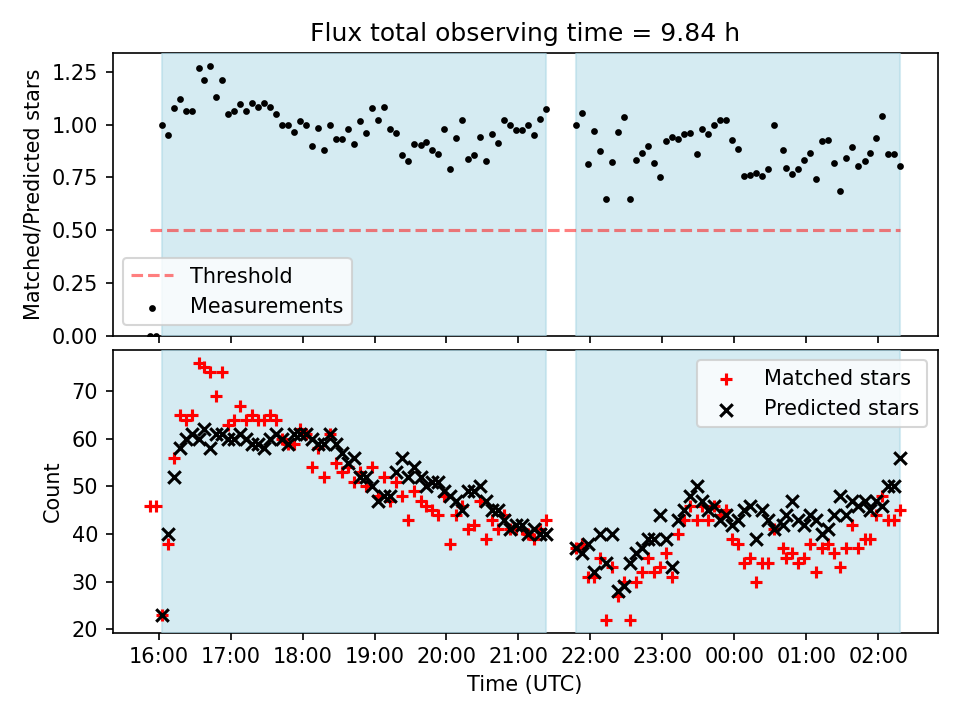 Flux total observing time = 9.84 h

Matched/Predicted stars

1.25
1.00
0.75
0.50
0.25
0.00

Threshold
Measurements

Count

70
60
50
40
30
20

Matched stars
Predicted stars

16:00 17:00 18:00 19:00 20:00 21:00 22:00 23:00 00:00 01:00 02:00

Time (UTC)